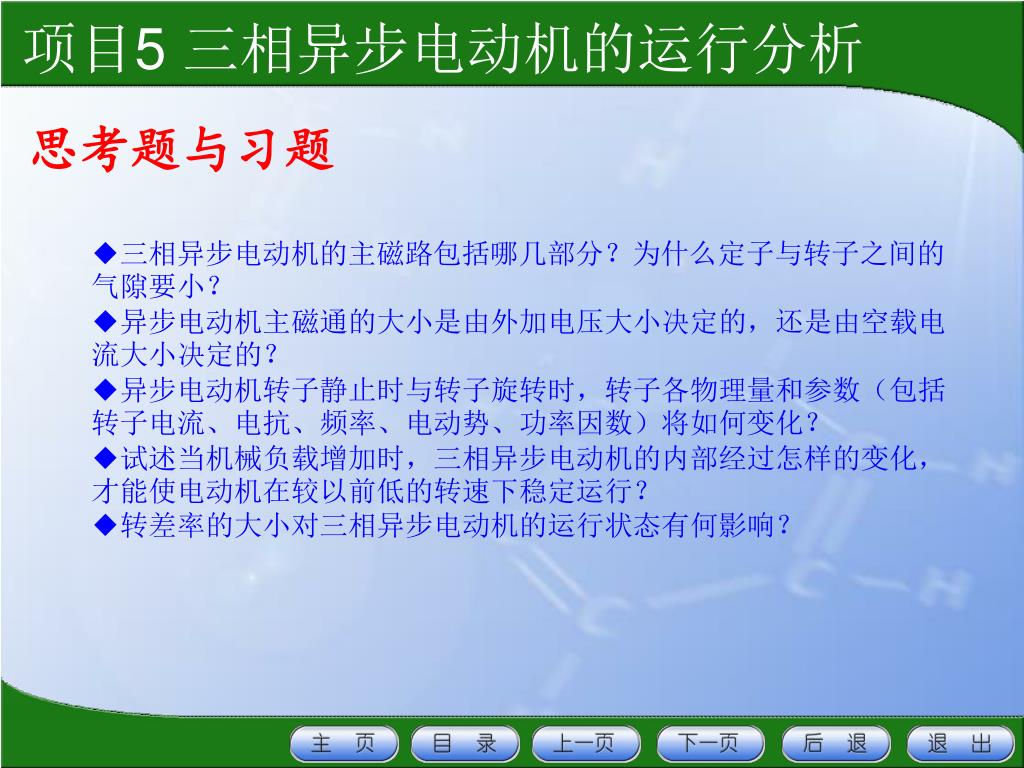 项目5 三相异步电动机的运行分析

思考题与习题

◆三相异步电动机的主磁路包括哪几部分？为什么定子与转子之间的气隙要小？
◆异步电动机主磁通的大小是由外加电压大小决定的，还是由空载电流大小决定的？
◆异步电动机转子静止时与转子旋转时，转子各物理量和参数（包括转子电流、电抗、频率、电动势、功率因数）将如何变化？
◆试述当机械负载增加时，三相异步电动机的内部经过怎样的变化，才能使电动机在较以前低的转速下稳定运行？
◆转差率的大小对三相异步电动机的运行状态有何影响？

主 页 目 录 上一页 下一页 后 退 退 出